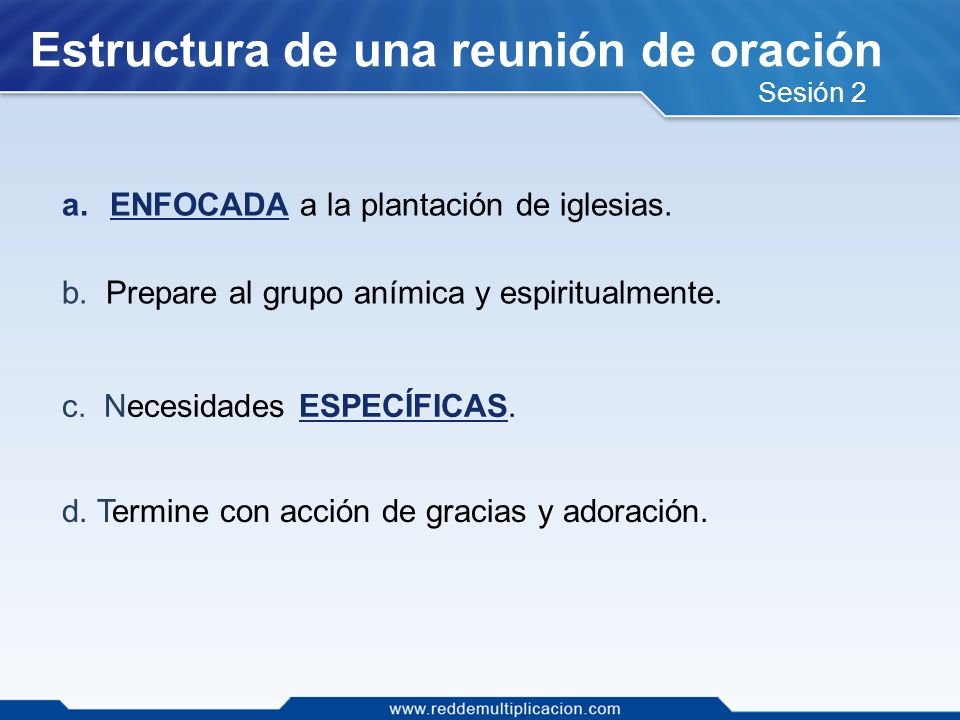 Estructura de una reunión de oración

Sesión 2

a. ENFOCADA a la plantación de iglesias.

b. Prepare al grupo anímica y espiritualmente.

c. Necesidades ESPECÍFICAS.

d. Termine con acción de gracias y adoración.

www.reddemultiplicacion.com